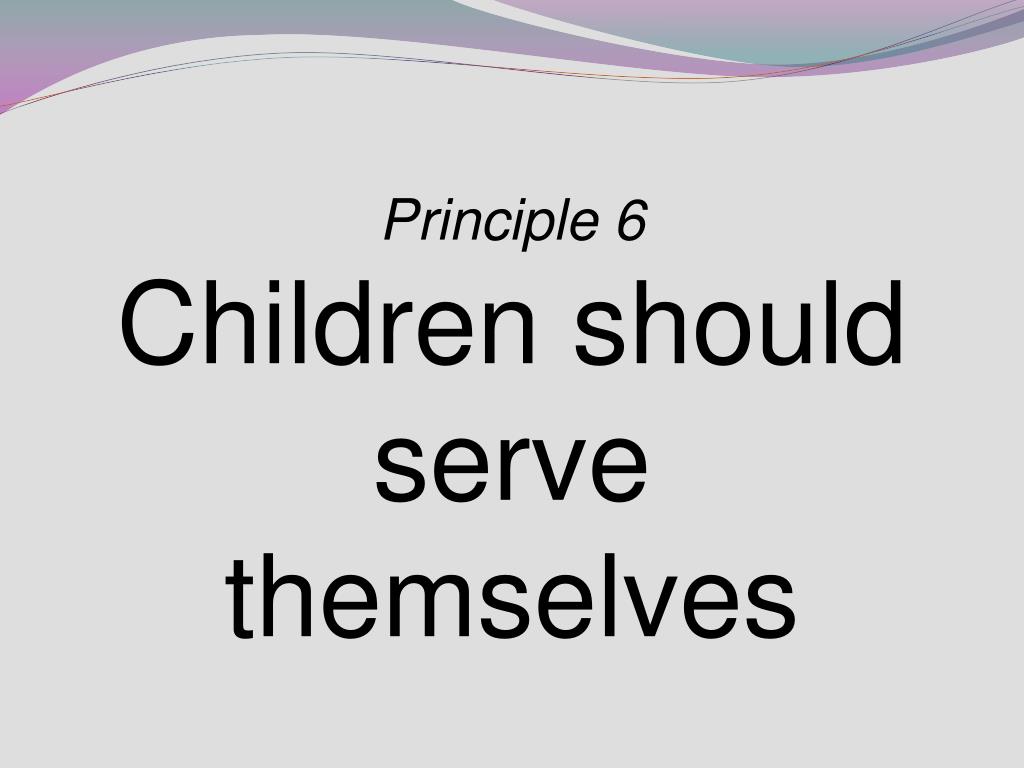 Principle 6
Children should serve themselves